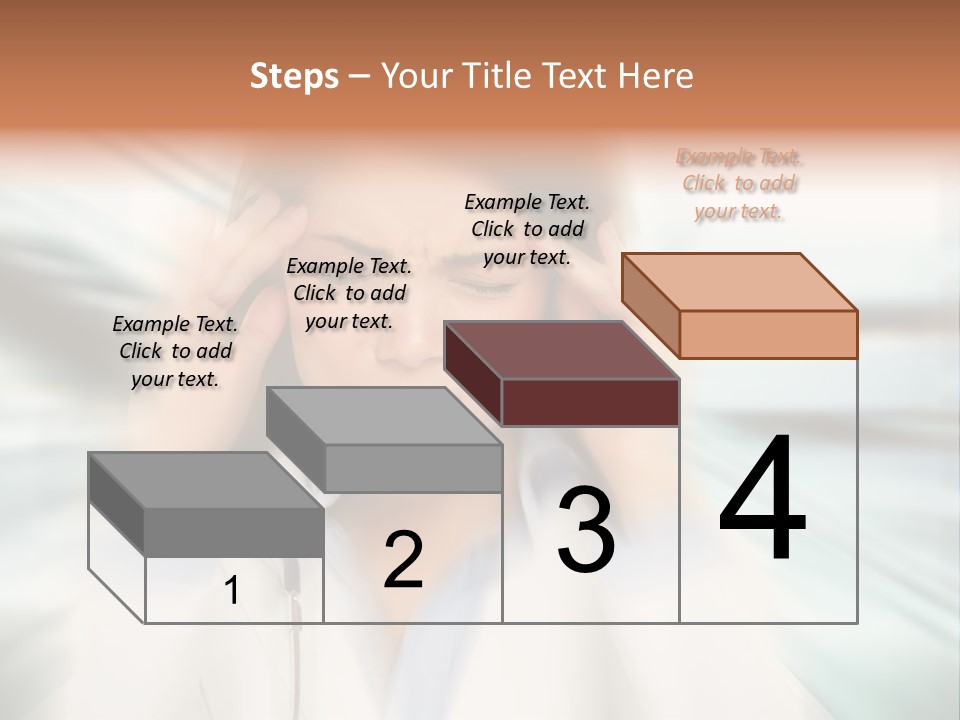 Steps – Your Title Text Here

Example Text. Click to add your text.

Example Text. Click to add your text.

Example Text. Click to add your text.

Example Text. Click to add your text.

1

2

3

4